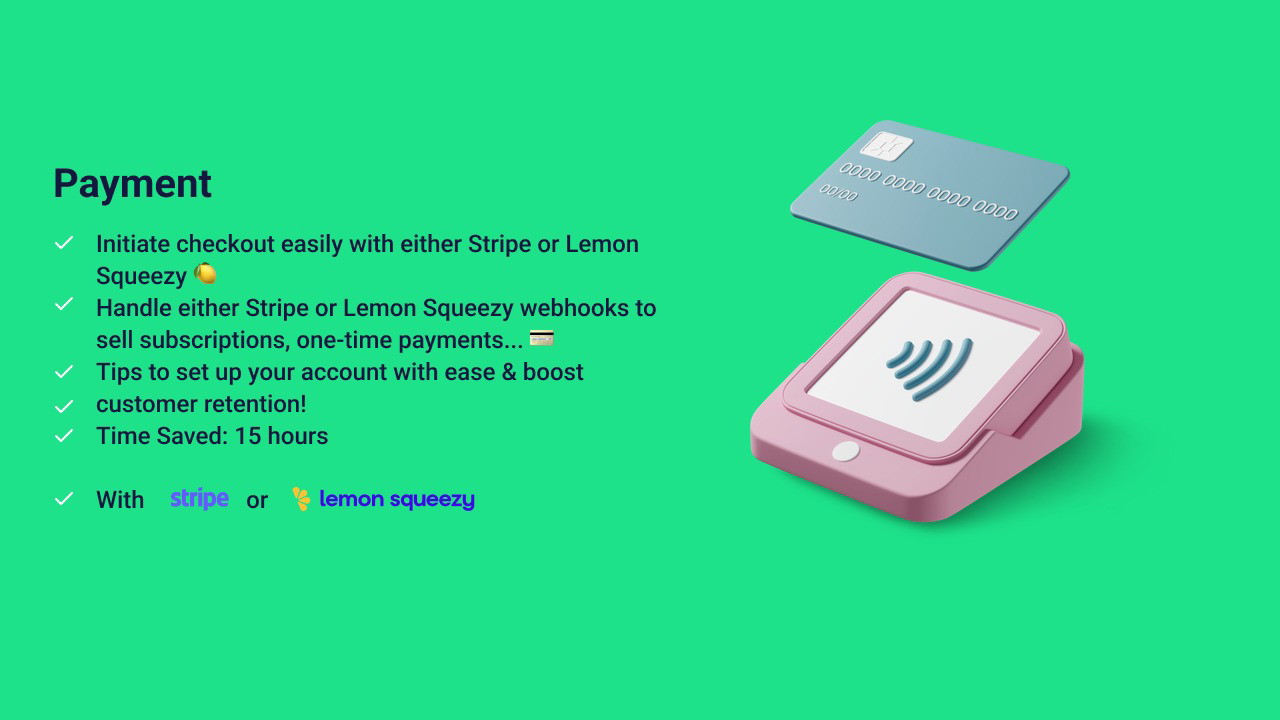 Payment

✓ Initiate checkout easily with either Stripe or Lemon Squeezy 🍋
✓ Handle either Stripe or Lemon Squeezy webhooks to sell subscriptions, one-time payments... 💳
✓ Tips to set up your account with ease & boost
✓ customer retention!
✓ Time Saved: 15 hours

✓ With stripe or lemon squeezy

0000 0000 0000 0000
00/00